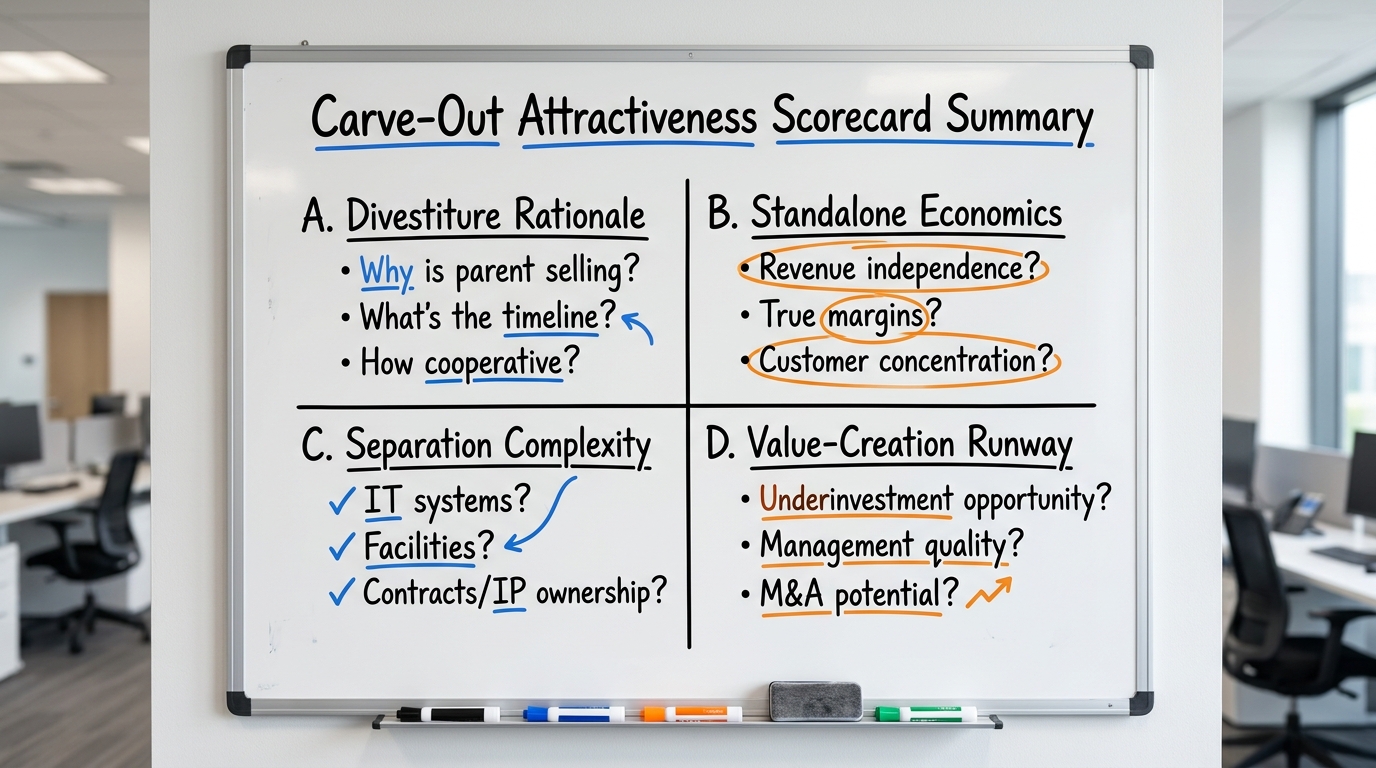 Carve-Out Attractiveness Scorecard Summary

A. Divestiture Rationale
• Why is parent selling?
• What's the timeline?
• How cooperative?

B. Standalone Economics
• Revenue independence?
• True margins?
• Customer concentration?

C. Separation Complexity
✓ IT systems?
✓ Facilities?
✓ Contracts/IP ownership?

D. Value-Creation Runway
• Underinvestment opportunity?
• Management quality?
• M&A potential?